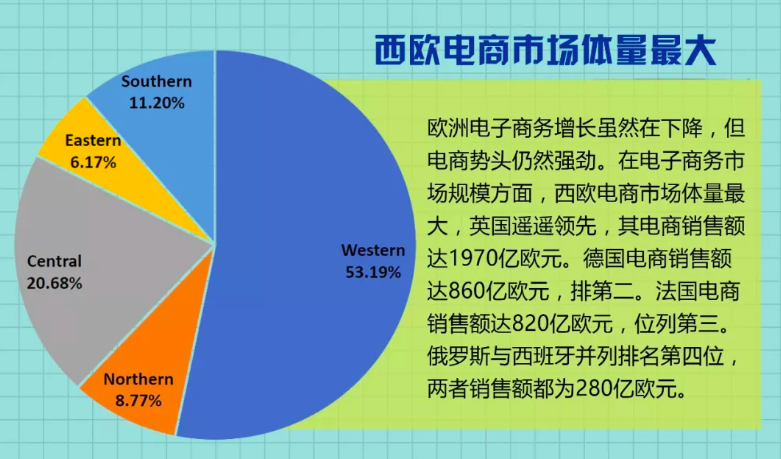 西欧电商市场体量最大

Southern
11.20%

Eastern
6.17%

Central
20.68%

Northern
8.77%

Western
53.19%

欧洲电子商务增长虽然在下降，但电商势头仍然强劲。在电子商务市场规模方面，西欧电商市场体量最大，英国遥遥领先，其电商销售额达1970亿欧元。德国电商销售额达860亿欧元，排第二。法国电商销售额达820亿欧元，位列第三。俄罗斯与西班牙并列排名第四位，两者销售额都为280亿欧元。